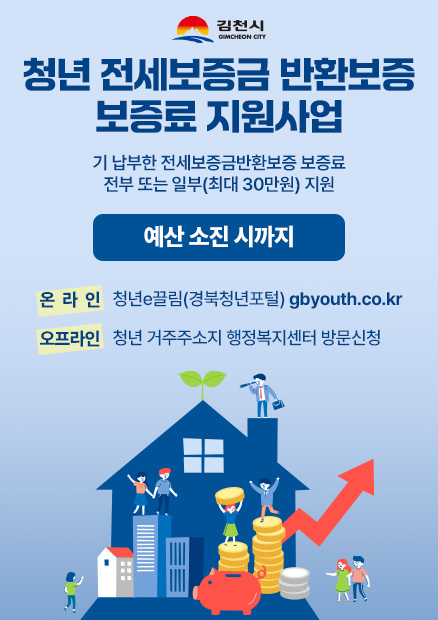 김천시
GIMCHEON CITY

청년 전세보증금 반환보증 보증료 지원사업

기 납부한 전세보증금반환보증 보증료 전부 또는 일부(최대 30만원) 지원

예산 소진 시까지

온 라 인 청년e끌림(경북청년포털) gbyouth.co.kr

오프라인 청년 거주주소지 행정복지센터 방문신청